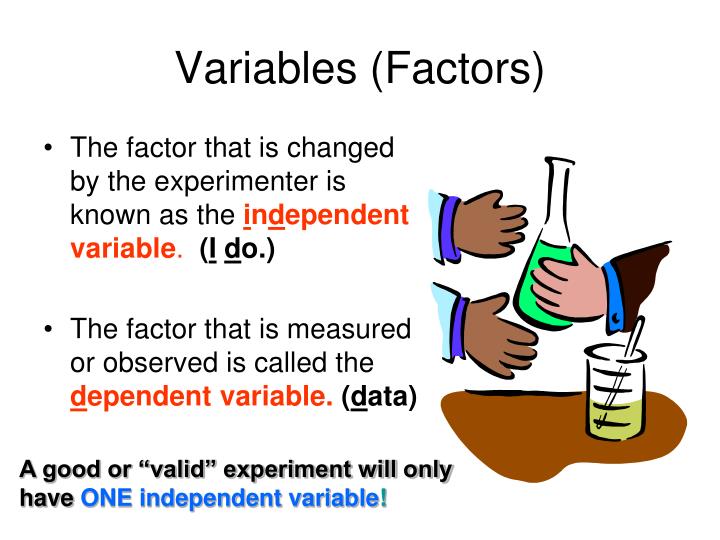 Variables (Factors)

• The factor that is changed by the experimenter is known as the independent variable. (I do.)

• The factor that is measured or observed is called the dependent variable. (data)

A good or “valid” experiment will only have ONE independent variable!